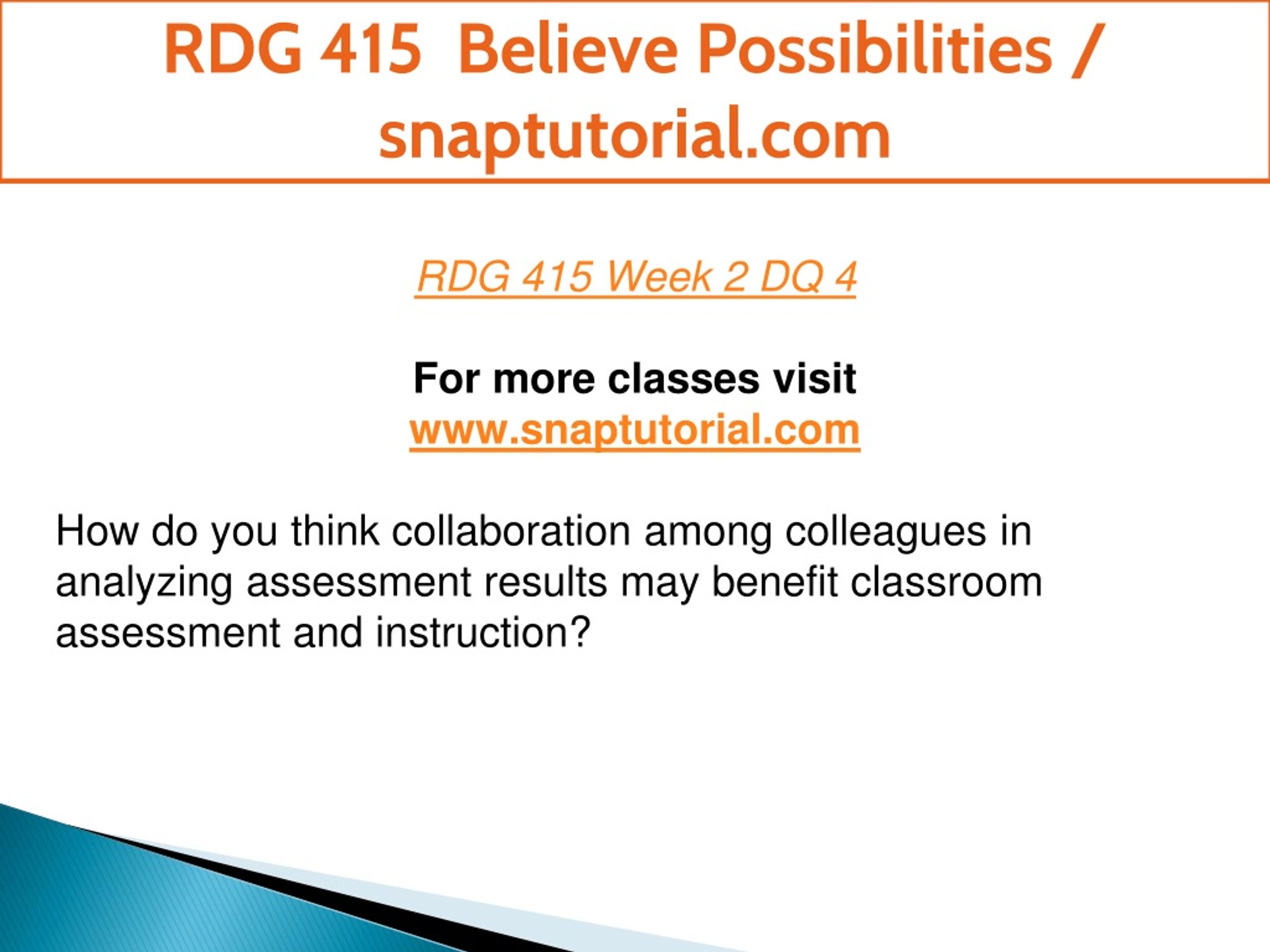 RDG 415 Believe Possibilities / snaptutorial.com

RDG 415 Week 2 DQ 4

For more classes visit
www.snaptutorial.com

How do you think collaboration among colleagues in analyzing assessment results may benefit classroom assessment and instruction?